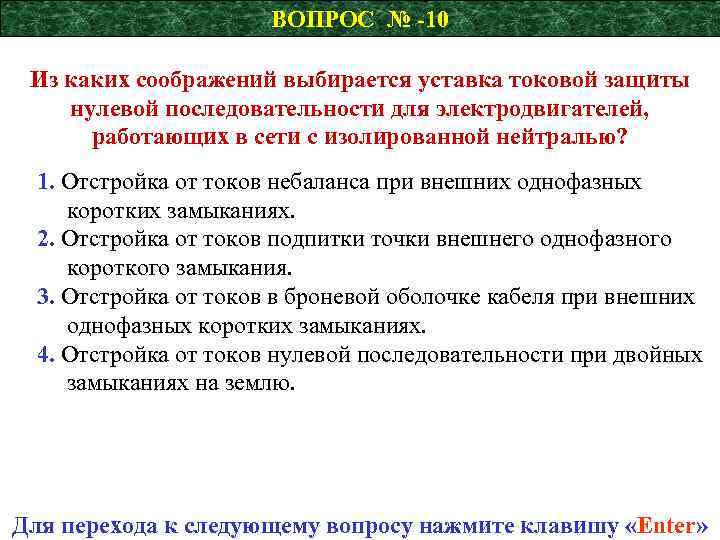 ВОПРОС № -10

Из каких соображений выбирается уставка токовой защиты нулевой последовательности для электродвигателей, работающих в сети с изолированной нейтралью?

1. Отстройка от токов небаланса при внешних однофазных коротких замыканиях.
2. Отстройка от токов подпитки точки внешнего однофазного короткого замыкания.
3. Отстройка от токов в броневой оболочке кабеля при внешних однофазных коротких замыканиях.
4. Отстройка от токов нулевой последовательности при двойных замыканиях на землю.

Для перехода к следующему вопросу нажмите клавишу «Enter»